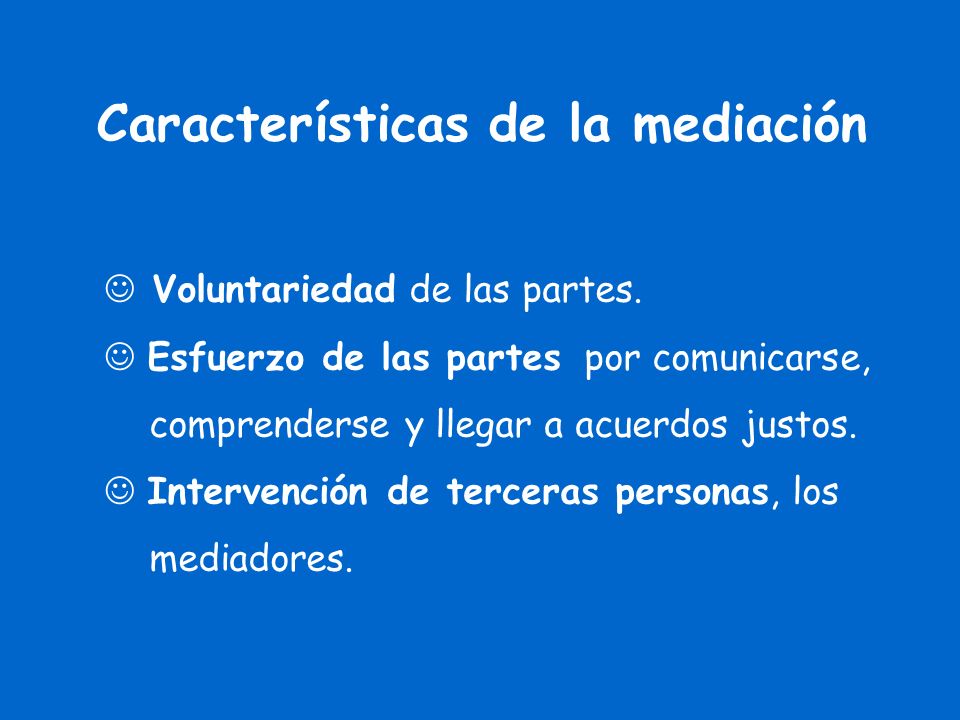 Características de la mediación

☺ Voluntariedad de las partes.

☺ Esfuerzo de las partes por comunicarse, comprenderse y llegar a acuerdos justos.

☺ Intervención de terceras personas, los mediadores.